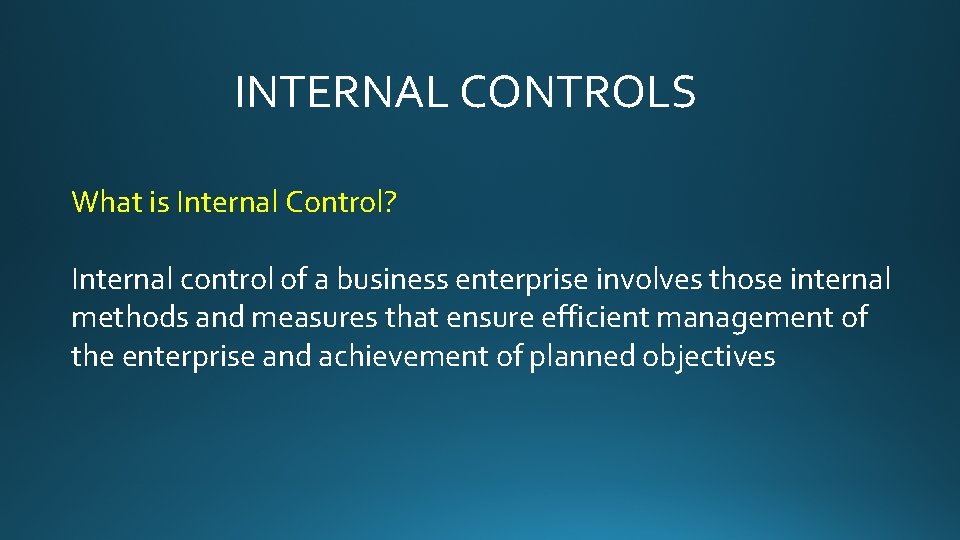 INTERNAL CONTROLS

What is Internal Control?

Internal control of a business enterprise involves those internal methods and measures that ensure efficient management of the enterprise and achievement of planned objectives